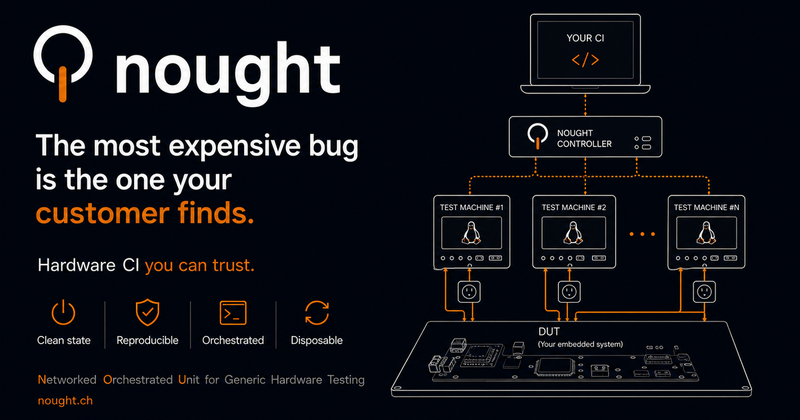 nought

The most expensive bug is the one your customer finds.

Hardware CI you can trust.

Clean state
Reproducible
Orchestrated
Disposable

Networked Orchestrated Unit for Generic Hardware Testing
nought.ch

YOUR CI
</>

NOUGHT CONTROLLER

TEST MACHINE #1
TEST MACHINE #2
...
TEST MACHINE #N

DUT
(Your embedded system)